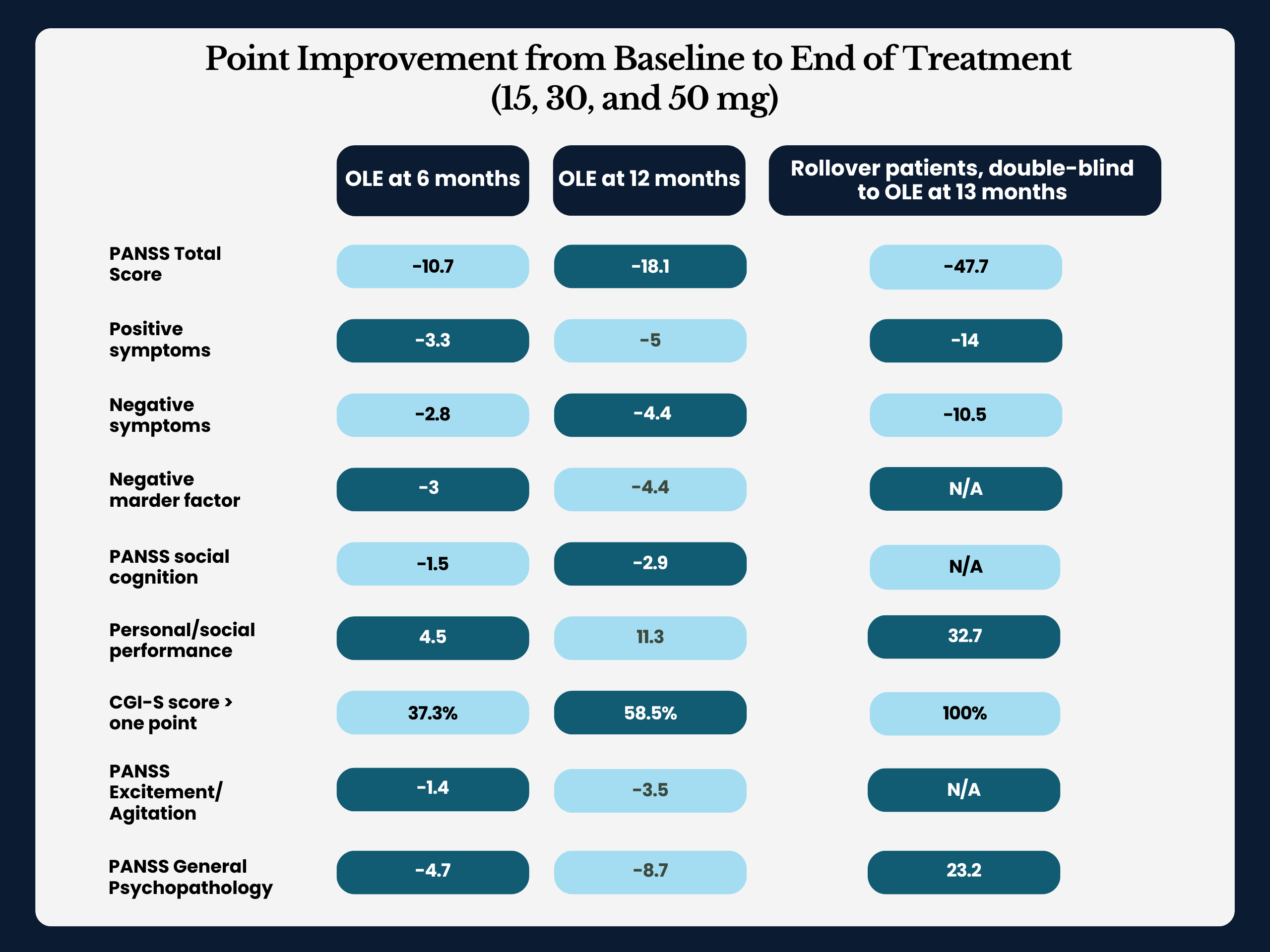 Point Improvement from Baseline to End of Treatment
(15, 30, and 50 mg)

| | OLE at 6 months | OLE at 12 months | Rollover patients, double-blind to OLE at 13 months |
|---|---|---|---|
| PANSS Total Score | -10.7 | -18.1 | -47.7 |
| Positive symptoms | -3.3 | -5 | -14 |
| Negative symptoms | -2.8 | -4.4 | -10.5 |
| Negative marder factor | -3 | -4.4 | N/A |
| PANSS social cognition | -1.5 | -2.9 | N/A |
| Personal/social performance | 4.5 | 11.3 | 32.7 |
| CGI-S score > one point | 37.3% | 58.5% | 100% |
| PANSS Excitement/ Agitation | -1.4 | -3.5 | N/A |
| PANSS General Psychopathology | -4.7 | -8.7 | 23.2 |